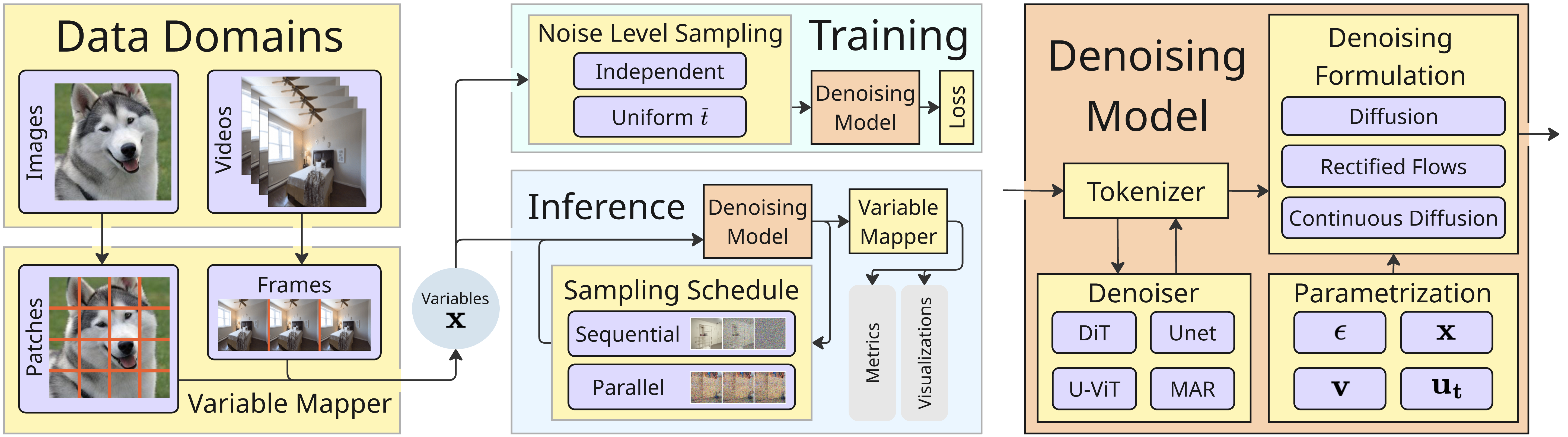 Data Domains

Images

Videos

Patches

Frames

Variable Mapper

Variables
$\mathbf{x}$

Noise Level Sampling

Independent

Uniform $\bar{t}$

Training

Denoising Model

Loss

Inference

Denoising Model

Variable Mapper

Sampling Schedule

Sequential

Parallel

Metrics

Visualizations

Denoising Model

Tokenizer

Denoising Formulation

Diffusion

Rectified Flows

Continuous Diffusion

Denoiser

DiT

Unet

U-ViT

MAR

Parametrization

$\epsilon$

$\mathbf{x}$

$\mathbf{v}$

$\mathbf{u_t}$